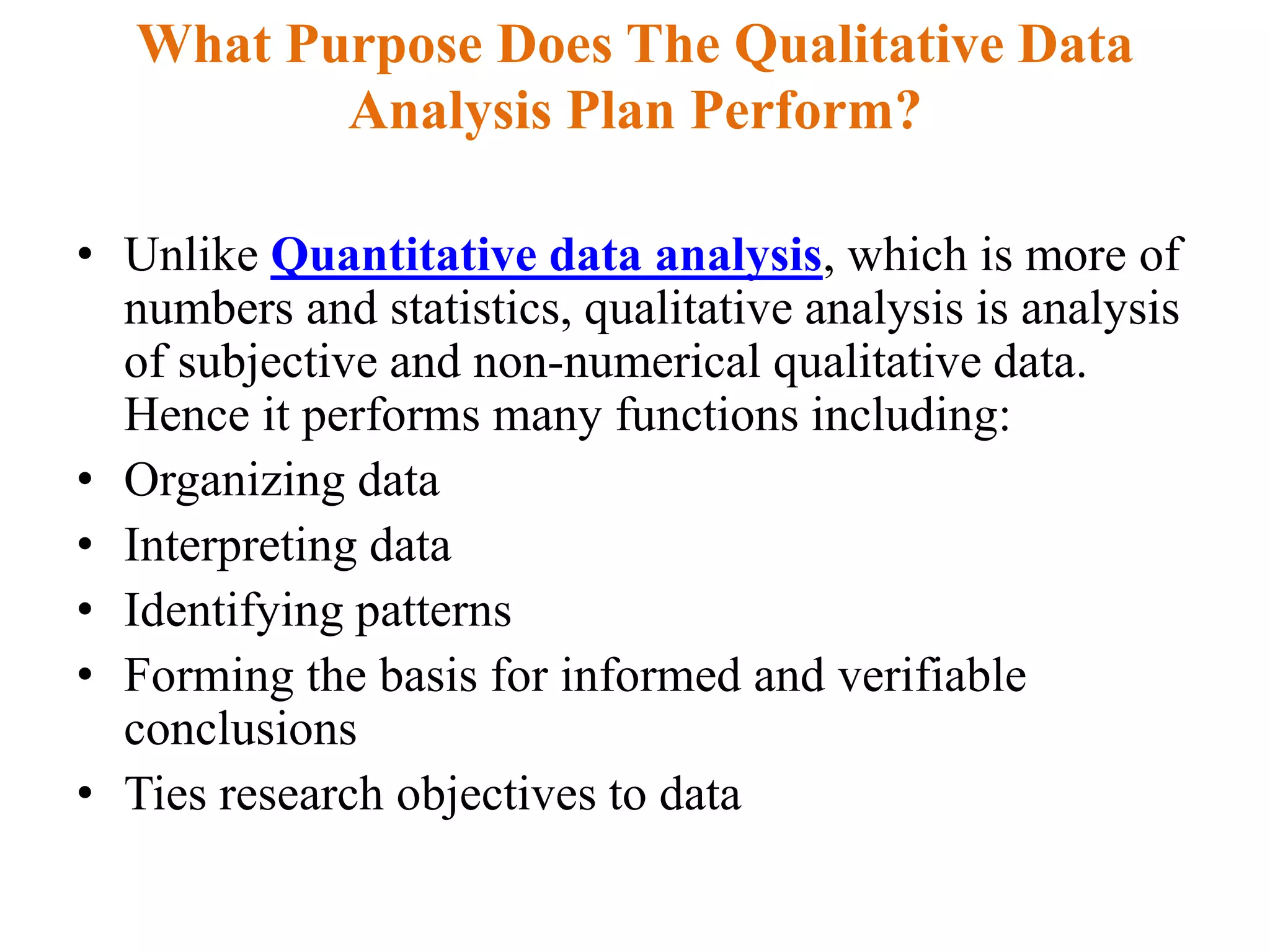 What Purpose Does The Qualitative Data Analysis Plan Perform?

• Unlike Quantitative data analysis, which is more of numbers and statistics, qualitative analysis is analysis of subjective and non-numerical qualitative data. Hence it performs many functions including:
• Organizing data
• Interpreting data
• Identifying patterns
• Forming the basis for informed and verifiable conclusions
• Ties research objectives to data